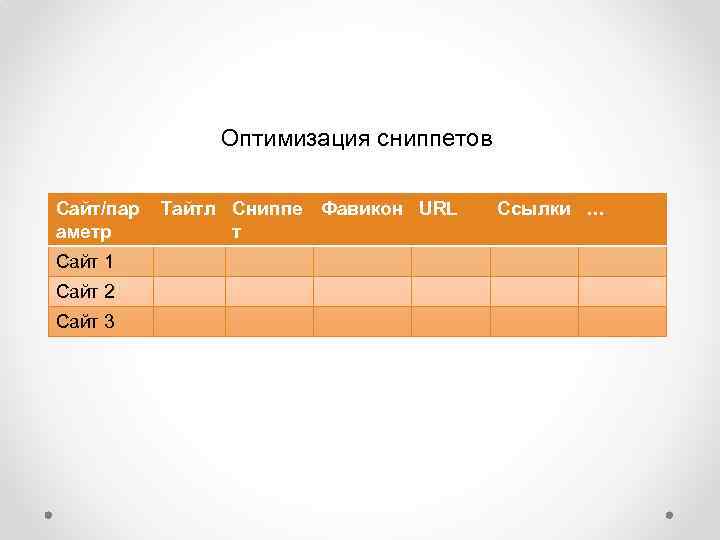 Оптимизация сниппетов

| Сайт/параметр | Тайтл | Сниппет | Фавикон | URL | Ссылки | … |
|---|---|---|---|---|---|---|
| Сайт 1 | | | | | | |
| Сайт 2 | | | | | | |
| Сайт 3 | | | | | | |